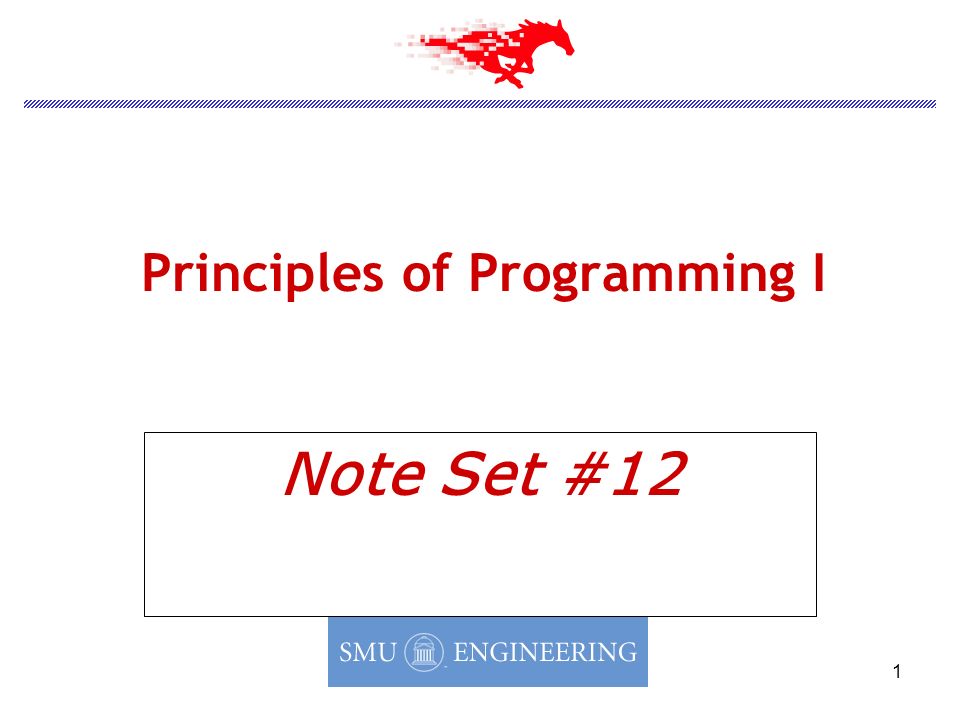 Principles of Programming I

Note Set #12

SMU ENGINEERING

1